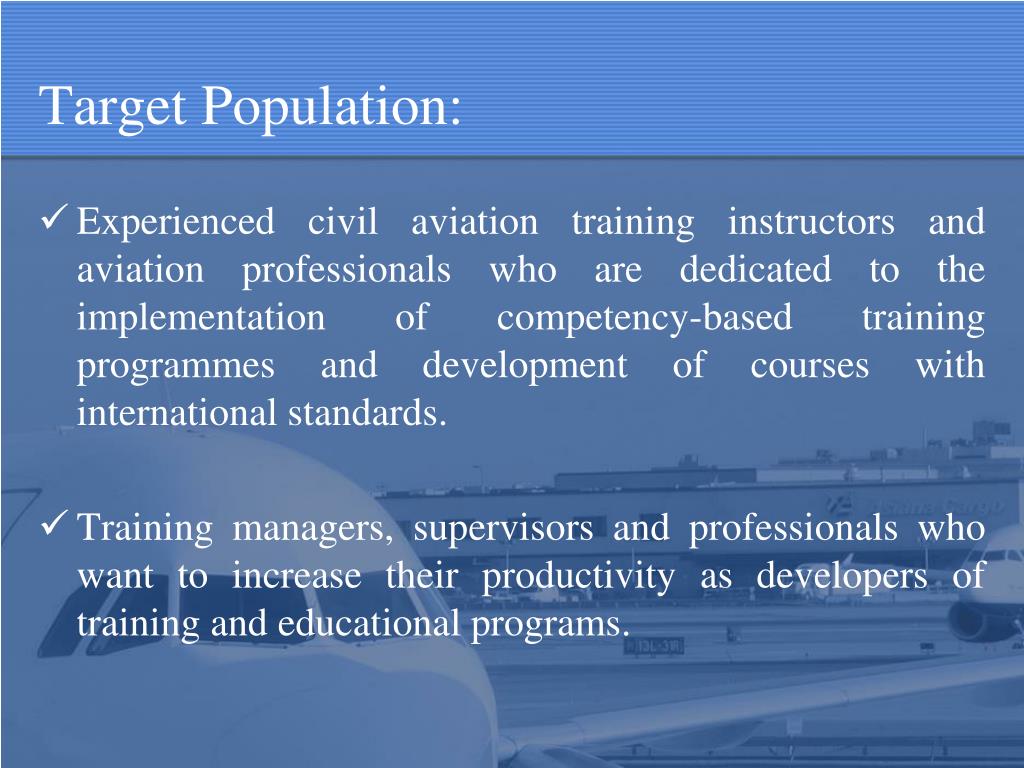 Target Population:

✓ Experienced civil aviation training instructors and aviation professionals who are dedicated to the implementation of competency-based training programmes and development of courses with international standards.

✓ Training managers, supervisors and professionals who want to increase their productivity as developers of training and educational programs.